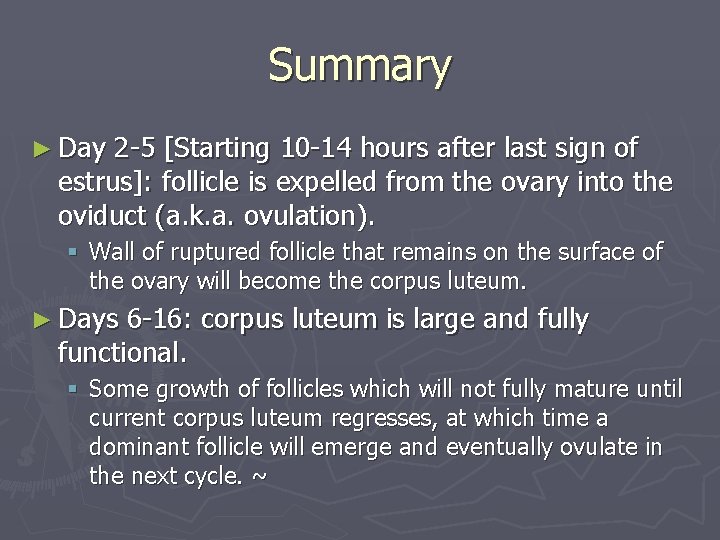 Summary

► Day 2-5 [Starting 10-14 hours after last sign of estrus]: follicle is expelled from the ovary into the oviduct (a.k.a. ovulation).

▪ Wall of ruptured follicle that remains on the surface of the ovary will become the corpus luteum.

► Days 6-16: corpus luteum is large and fully functional.

▪ Some growth of follicles which will not fully mature until current corpus luteum regresses, at which time a dominant follicle will emerge and eventually ovulate in the next cycle. ~